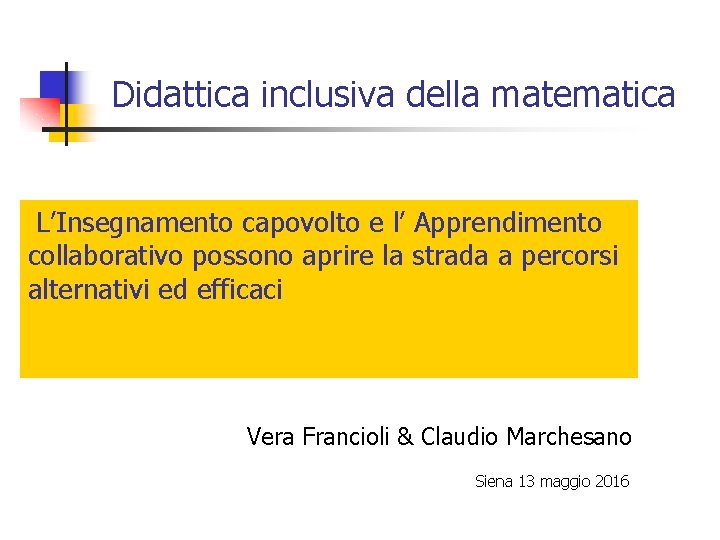 Didattica inclusiva della matematica

L’Insegnamento capovolto e l’ Apprendimento collaborativo possono aprire la strada a percorsi alternativi ed efficaci

Vera Francioli & Claudio Marchesano

Siena 13 maggio 2016